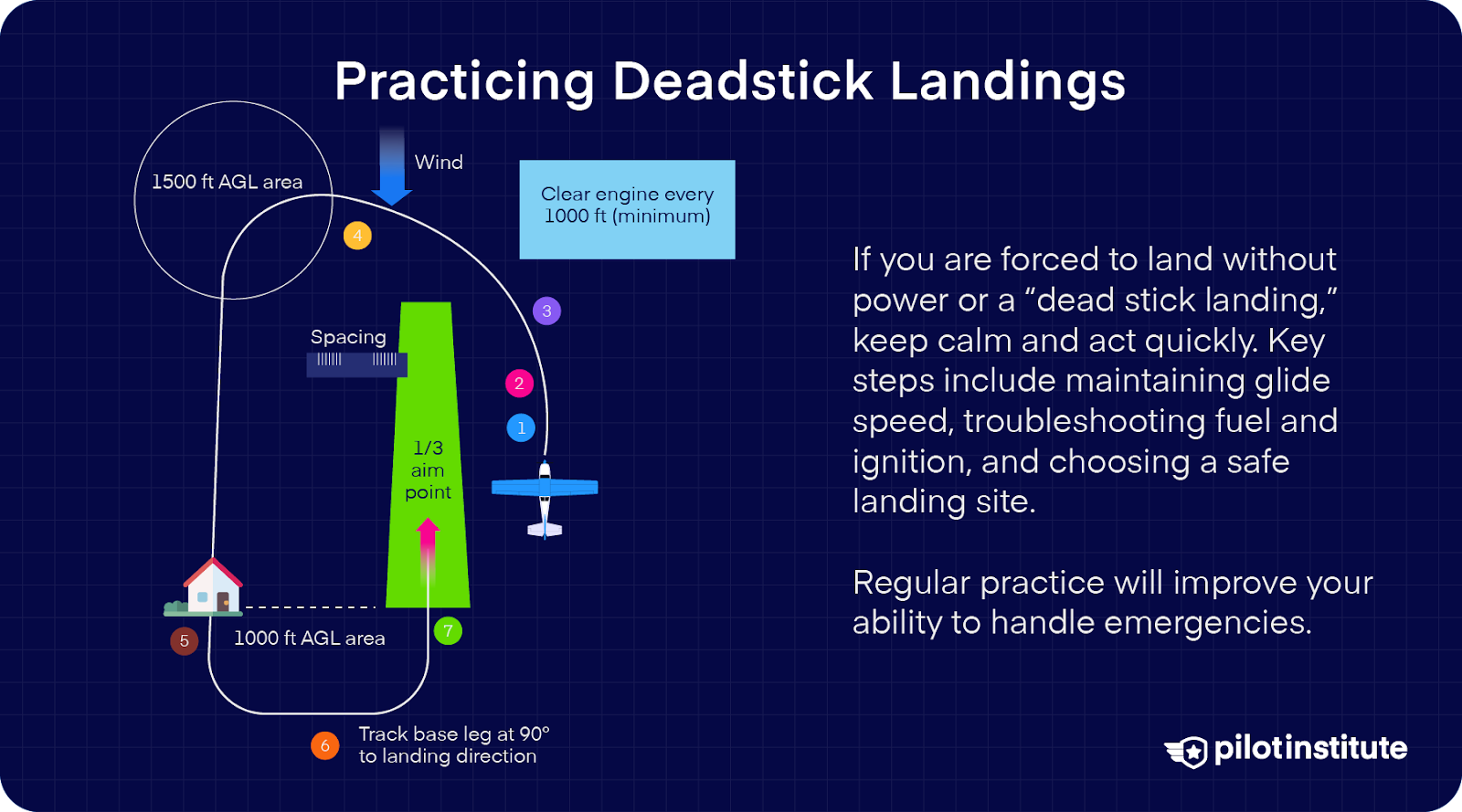 Practicing Deadstick Landings

1500 ft AGL area

Wind

Clear engine every 1000 ft (minimum)

4

3

Spacing

2

1

1/3 aim point

5

1000 ft AGL area

7

6

Track base leg at 90° to landing direction

If you are forced to land without power or a "dead stick landing," keep calm and act quickly. Key steps include maintaining glide speed, troubleshooting fuel and ignition, and choosing a safe landing site.

Regular practice will improve your ability to handle emergencies.

pilotinstitute